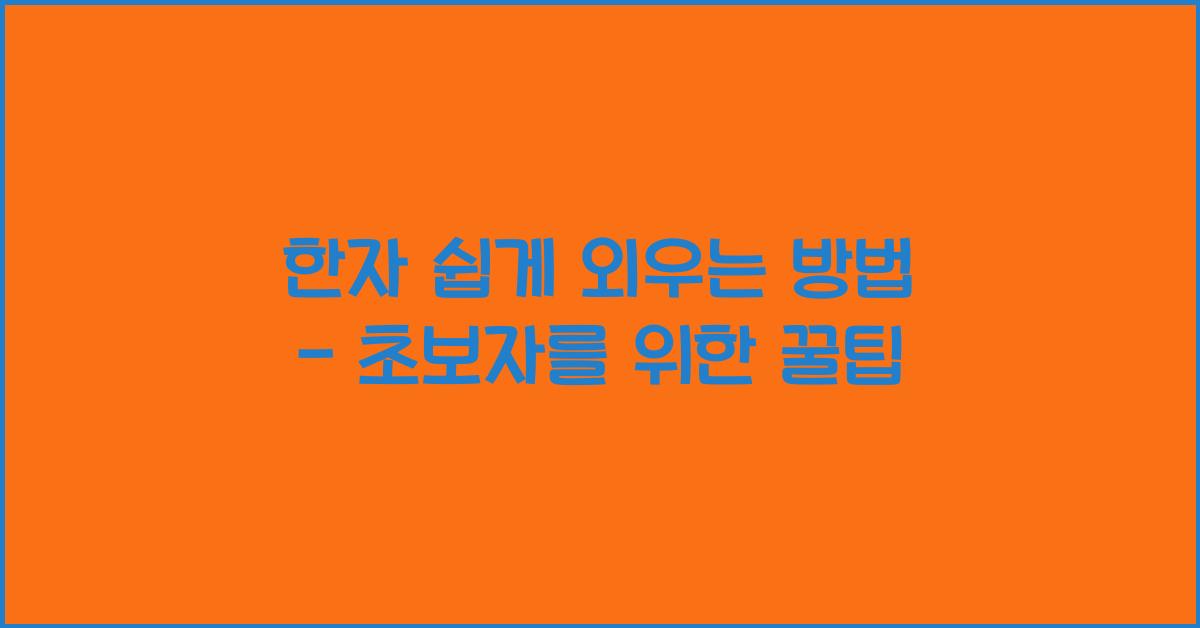 한자 쉽게 외우는 방법 - 초보자를 위한 꿀팁